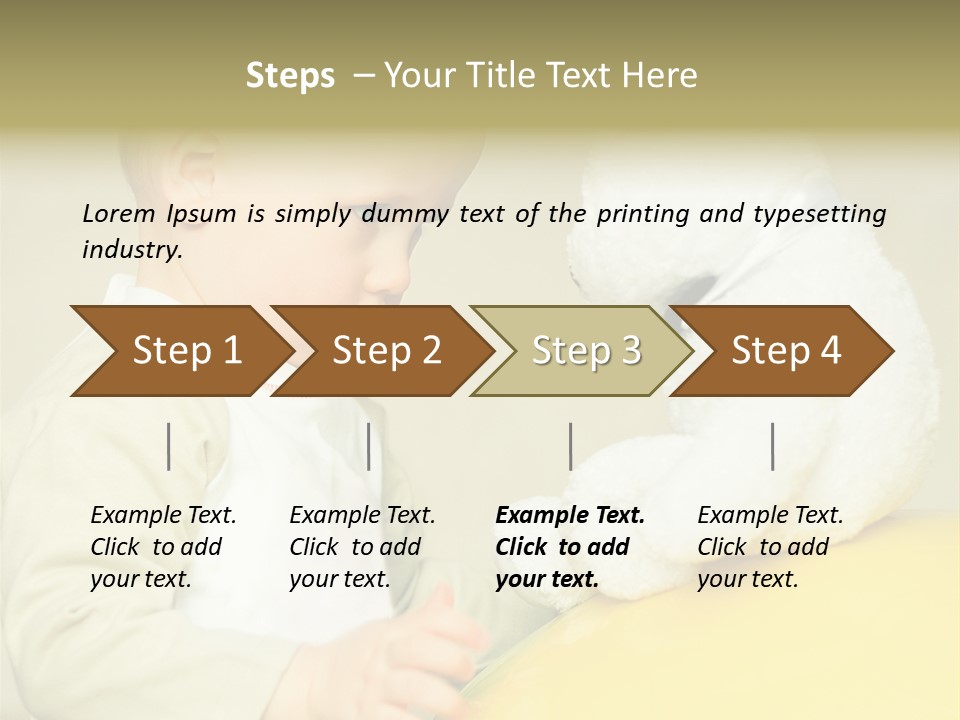 Steps – Your Title Text Here

Lorem Ipsum is simply dummy text of the printing and typesetting industry.

Step 1

Step 2

Step 3

Step 4

Example Text. Click to add your text.

Example Text. Click to add your text.

Example Text. Click to add your text.

Example Text. Click to add your text.